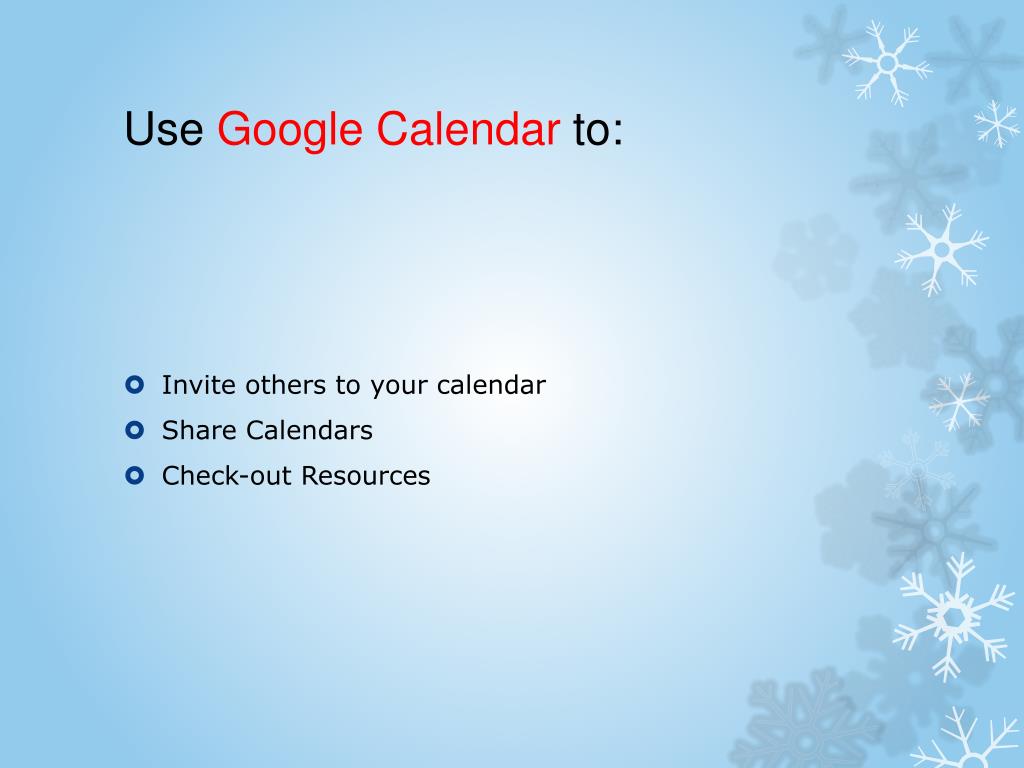 Use Google Calendar to:

Invite others to your calendar
Share Calendars
Check-out Resources